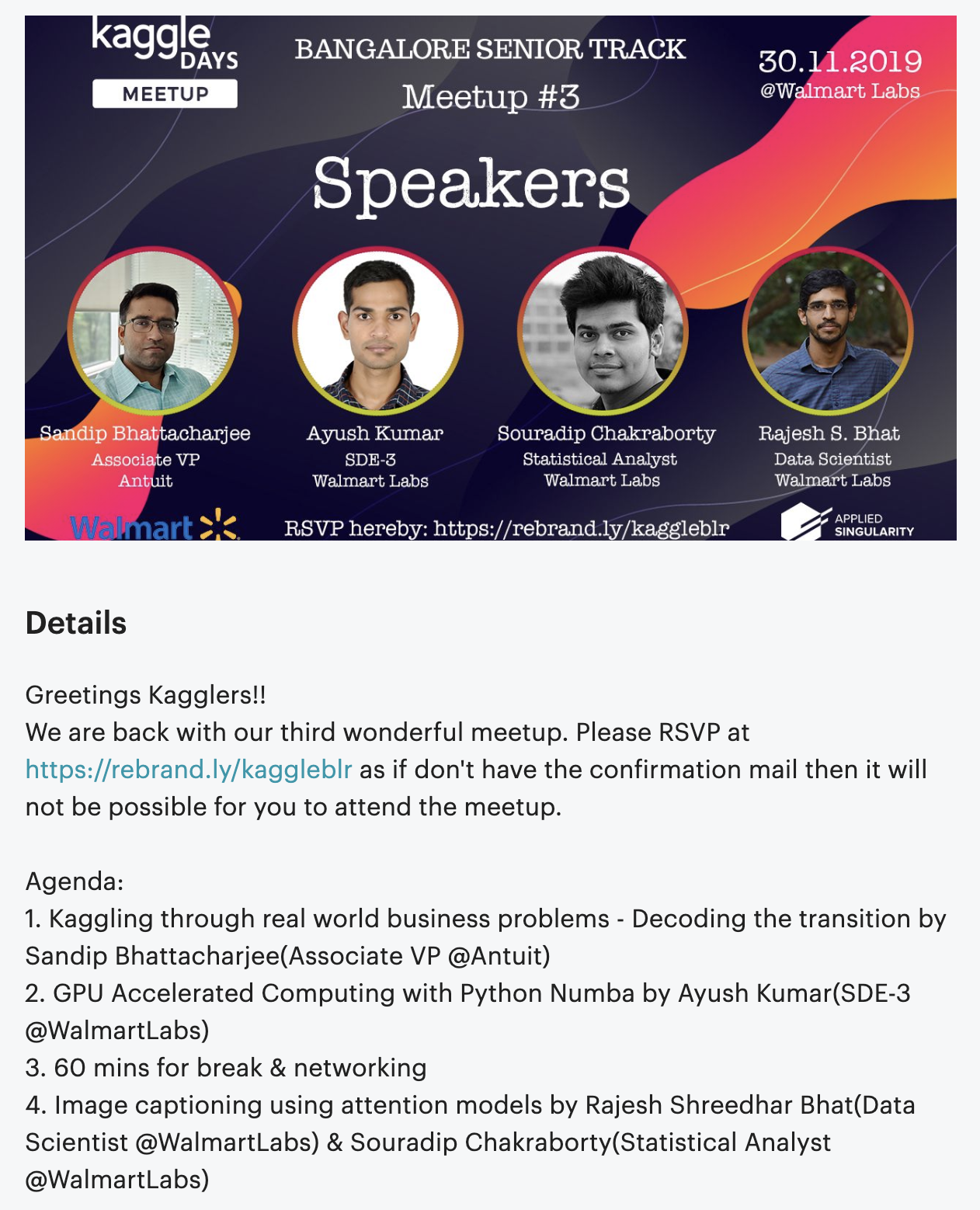 kaggle DAYS
MEETUP

BANGALORE SENIOR TRACK
Meetup #3

30.11.2019
@Walmart Labs

Speakers

Sandip Bhattacharjee
Associate VP
Antuit

Ayush Kumar
SDE-3
Walmart Labs

Souradip Chakraborty
Statistical Analyst
Walmart Labs

Rajesh S. Bhat
Data Scientist
Walmart Labs

Walmart

RSVP hereby: https://rebrand.ly/kaggleblr

APPLIED SINGULARITY

Details

Greetings Kagglers!!
We are back with our third wonderful meetup. Please RSVP at https://rebrand.ly/kaggleblr as if don't have the confirmation mail then it will not be possible for you to attend the meetup.

Agenda:
1. Kaggling through real world business problems - Decoding the transition by Sandip Bhattacharjee(Associate VP @Antuit)
2. GPU Accelerated Computing with Python Numba by Ayush Kumar(SDE-3 @WalmartLabs)
3. 60 mins for break & networking
4. Image captioning using attention models by Rajesh Shreedhar Bhat(Data Scientist @WalmartLabs) & Souradip Chakraborty(Statistical Analyst @WalmartLabs)